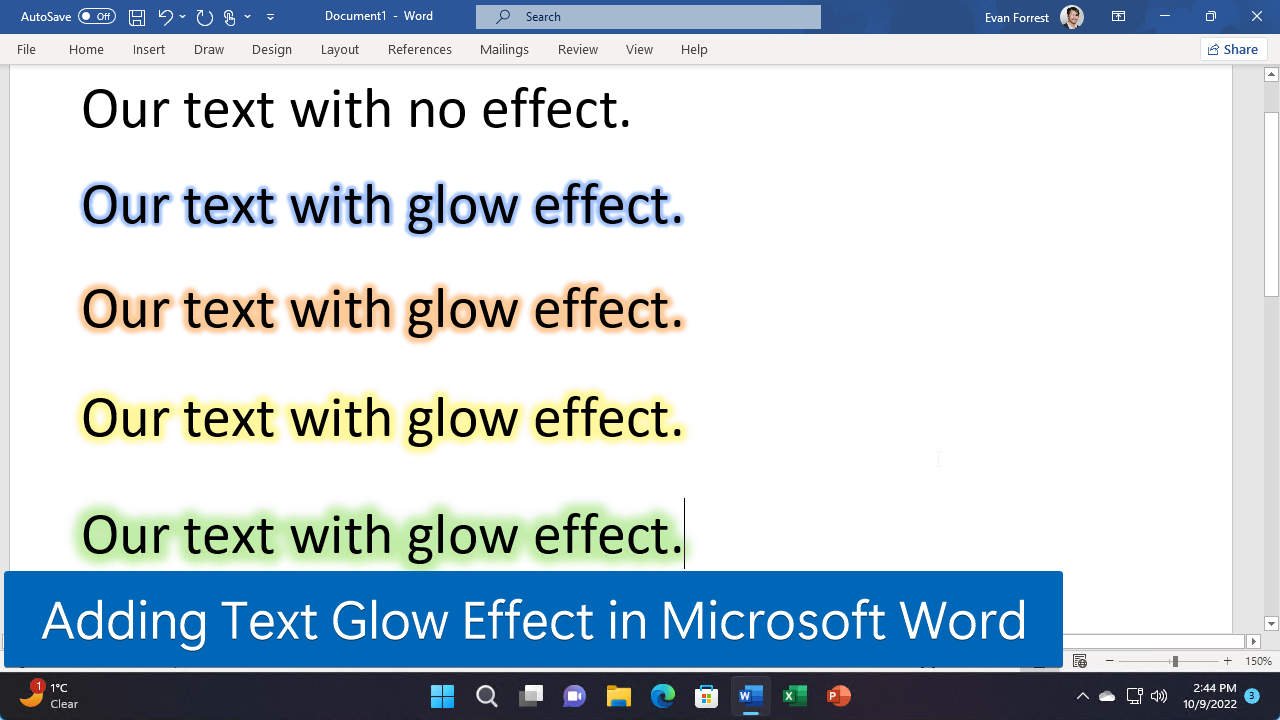 AutoSave Off Document1 - Word Search Evan Forrest

File Home Insert Draw Design Layout References Mailings Review View Help Share

Our text with no effect.

Our text with glow effect.

Our text with glow effect.

Our text with glow effect.

Our text with glow effect.

Adding Text Glow Effect in Microsoft Word

150%

1 1°C Clear

2:44 PM 10/9/2022 3